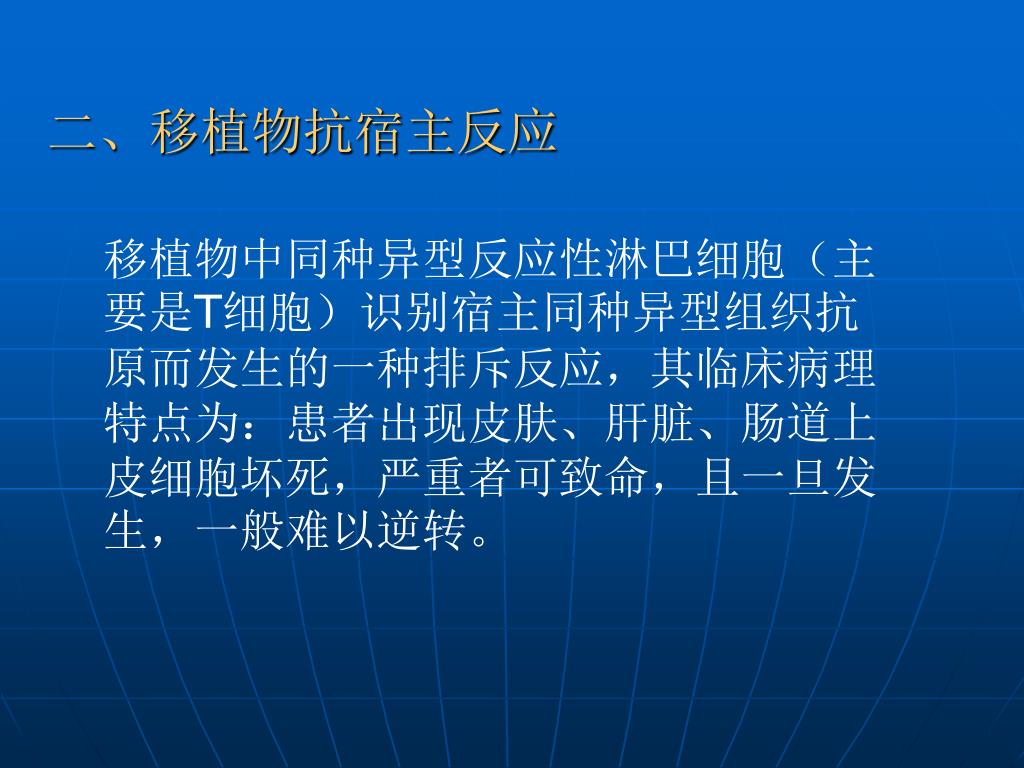 二、移植物抗宿主反应

移植物中同种异型反应性淋巴细胞（主要是T细胞）识别宿主同种异型组织抗原而发生的一种排斥反应，其临床病理特点为：患者出现皮肤、肝脏、肠道上皮细胞坏死，严重者可致命，且一旦发生，一般难以逆转。